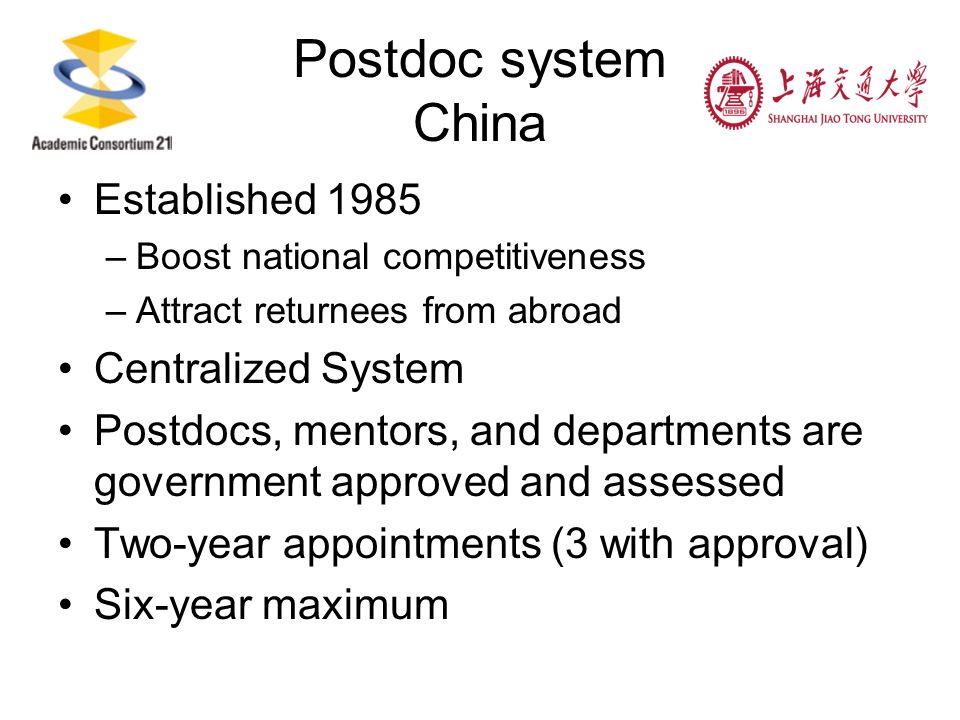 Academic Consortium 21

Postdoc system China

上海交通大學
SHANGHAI JIAO TONG UNIVERSITY

• Established 1985
– Boost national competitiveness
– Attract returnees from abroad
• Centralized System
• Postdocs, mentors, and departments are government approved and assessed
• Two-year appointments (3 with approval)
• Six-year maximum